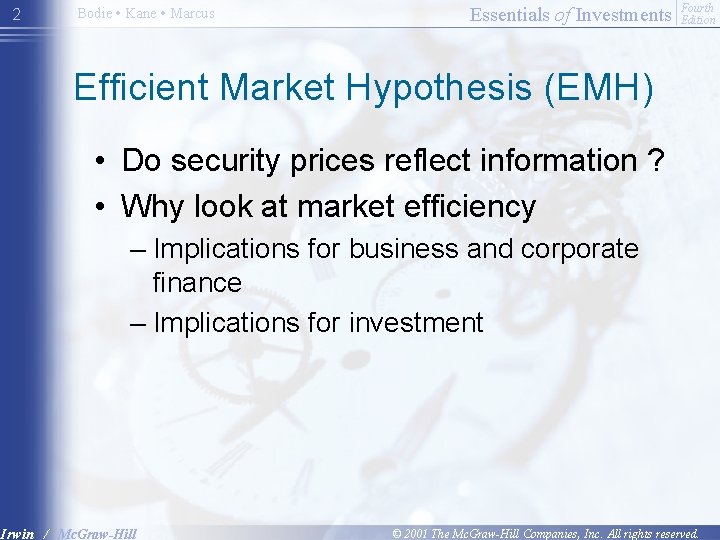 2 Bodie • Kane • Marcus

Essentials of Investments Fourth Edition

Efficient Market Hypothesis (EMH)

• Do security prices reflect information ?
• Why look at market efficiency
– Implications for business and corporate finance
– Implications for investment

Irwin / McGraw-Hill

© 2001 The McGraw-Hill Companies, Inc. All rights reserved.